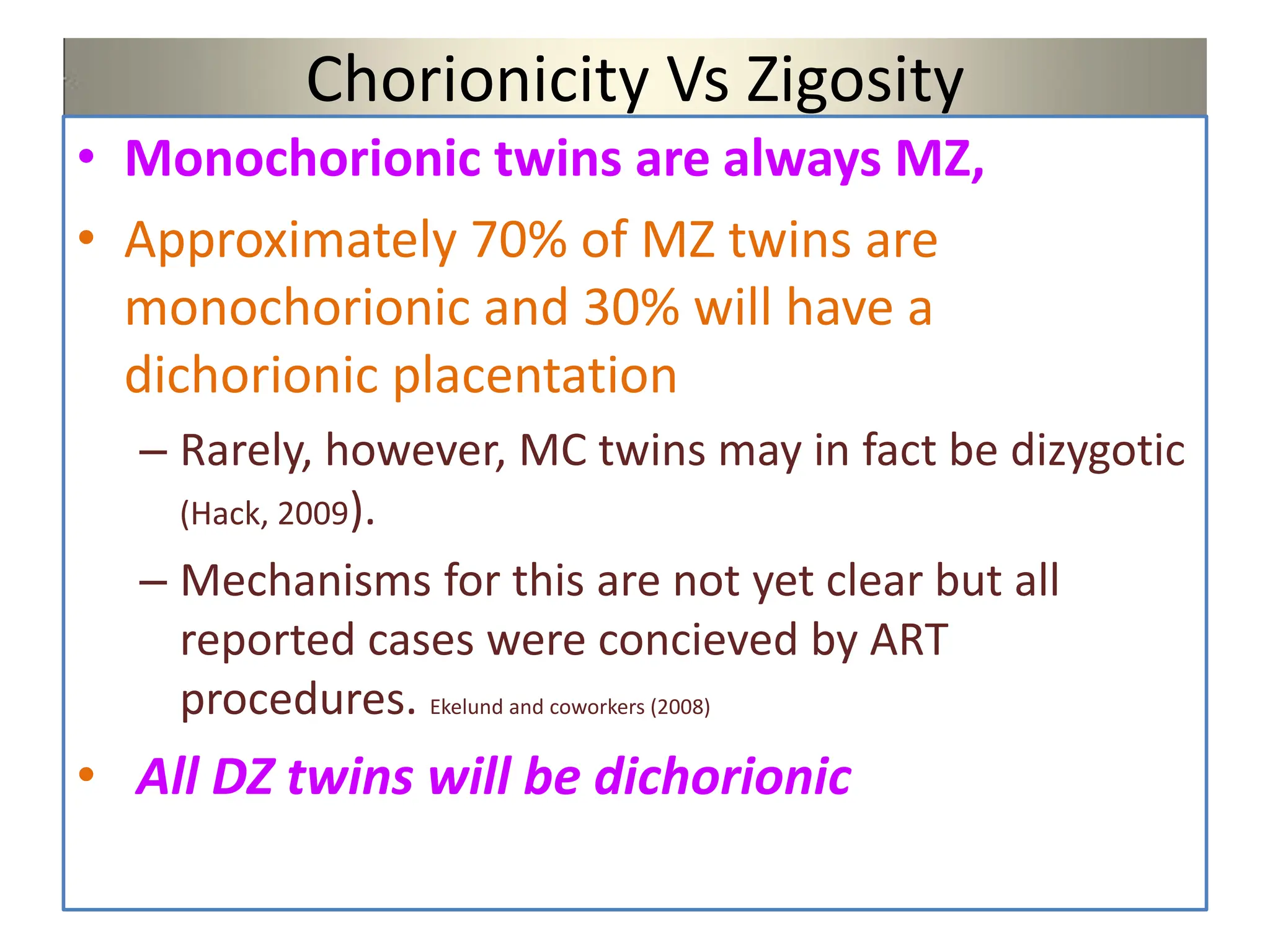 Chorionicity Vs Zigosity

• Monochorionic twins are always MZ,

• Approximately 70% of MZ twins are monochorionic and 30% will have a dichorionic placentation

– Rarely, however, MC twins may in fact be dizygotic (Hack, 2009).

– Mechanisms for this are not yet clear but all reported cases were concieved by ART procedures. Ekelund and coworkers (2008)

• All DZ twins will be dichorionic